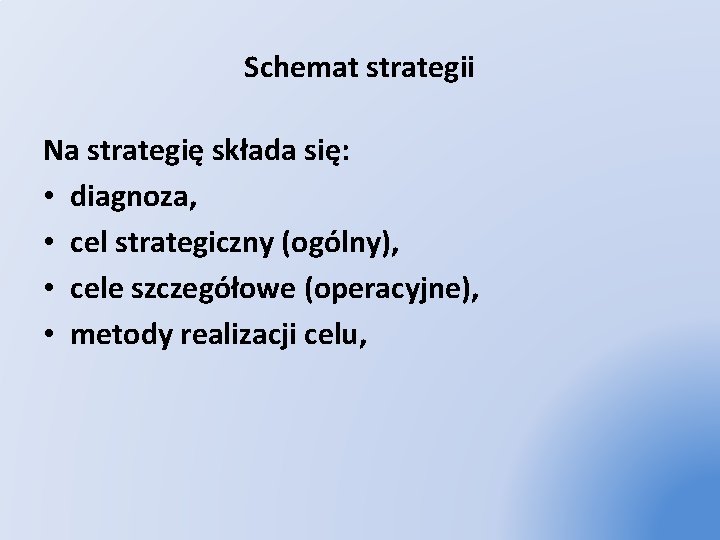 Schemat strategii

Na strategię składa się:
• diagnoza,
• cel strategiczny (ogólny),
• cele szczegółowe (operacyjne),
• metody realizacji celu,